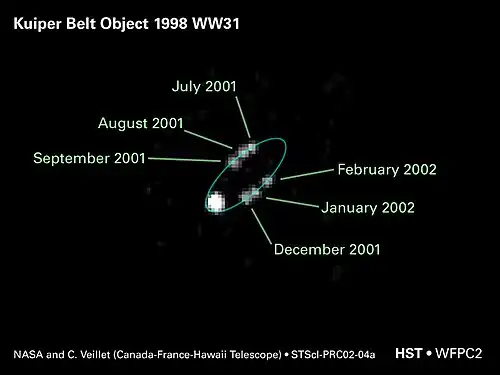 Kuiper Belt Object 1998 WW31

July 2001

August 2001

September 2001

February 2002

January 2002

December 2001

NASA and C. Veillet (Canada-France-Hawaii Telescope) • STScI-PRC02-04a

HST • WFPC2